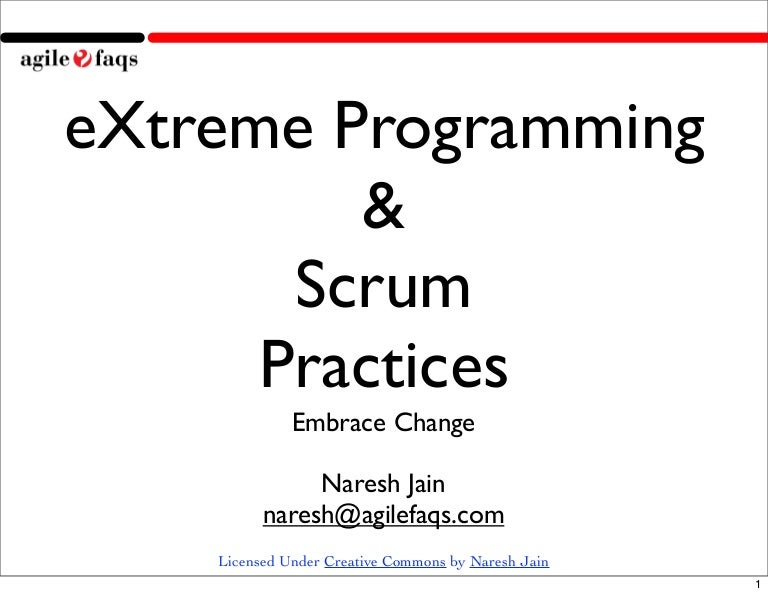 agile faqs

eXtreme Programming
&
Scrum
Practices

Embrace Change

Naresh Jain
naresh@agilefaqs.com

Licensed Under Creative Commons by Naresh Jain

1